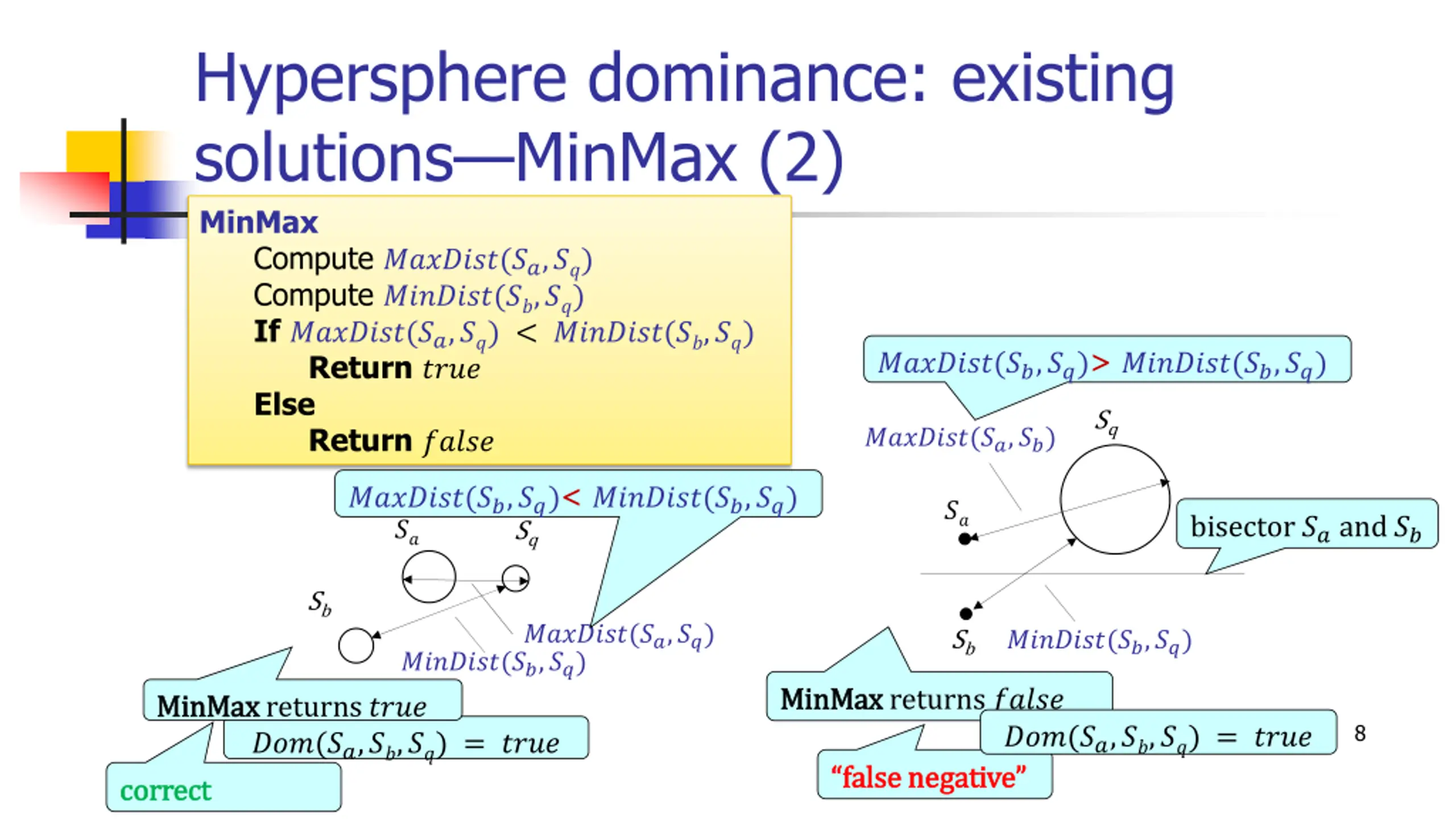 Hypersphere dominance: existing solutions—MinMax (2)

MinMax
Compute $MaxDist(S_a, S_q)$
Compute $MinDist(S_b, S_q)$
If $MaxDist(S_a, S_q) < MinDist(S_b, S_q)$
Return $true$
Else
Return $false$

$MaxDist(S_b, S_q) < MinDist(S_b, S_q)$

$S_a$ $S_q$

$S_b$

$MaxDist(S_a, S_q)$

$MinDist(S_b, S_q)$

MinMax returns $true$

$Dom(S_a, S_b, S_q) = true$

correct

$MaxDist(S_b, S_q) > MinDist(S_b, S_q)$

$MaxDist(S_a, S_b)$

$S_q$

$S_a$

bisector $S_a$ and $S_b$

$S_b$ $MinDist(S_b, S_q)$

MinMax returns $false$

$Dom(S_a, S_b, S_q) = true$

"false negative"

8